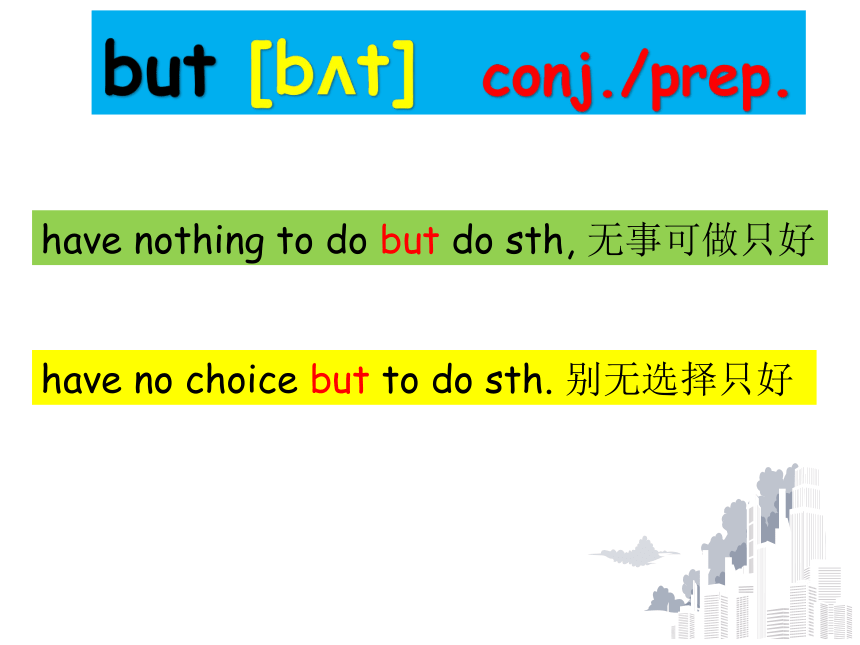 but [bʌt] conj./prep.

have nothing to do but do sth, 无事可做只好

have no choice but to do sth. 别无选择只好